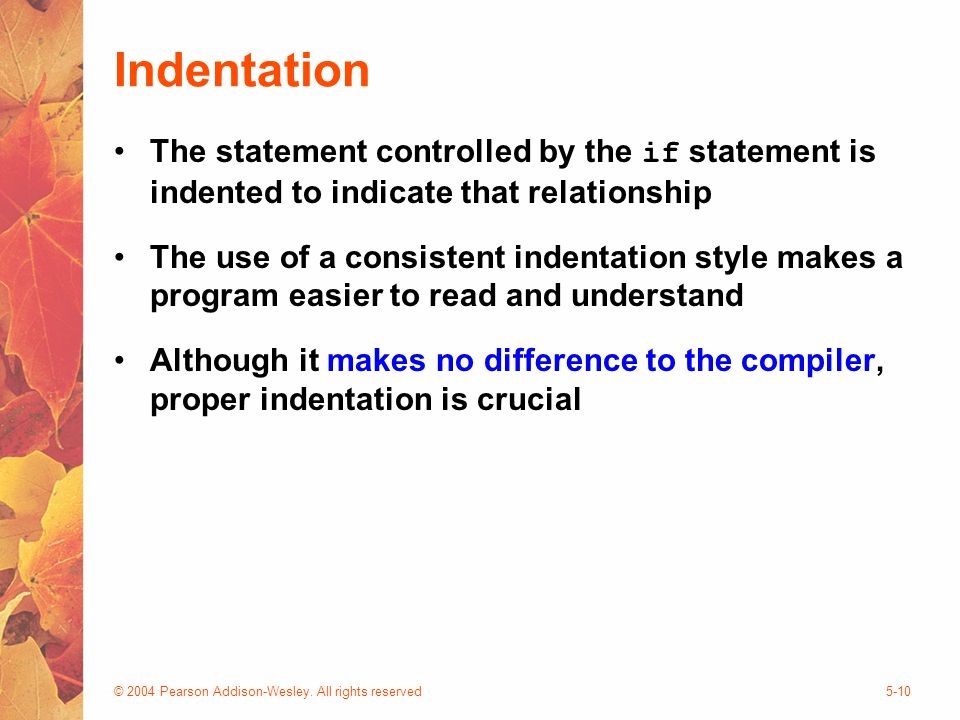 Indentation

• The statement controlled by the if statement is indented to indicate that relationship

• The use of a consistent indentation style makes a program easier to read and understand

• Although it makes no difference to the compiler, proper indentation is crucial

© 2004 Pearson Addison-Wesley. All rights reserved

5-10